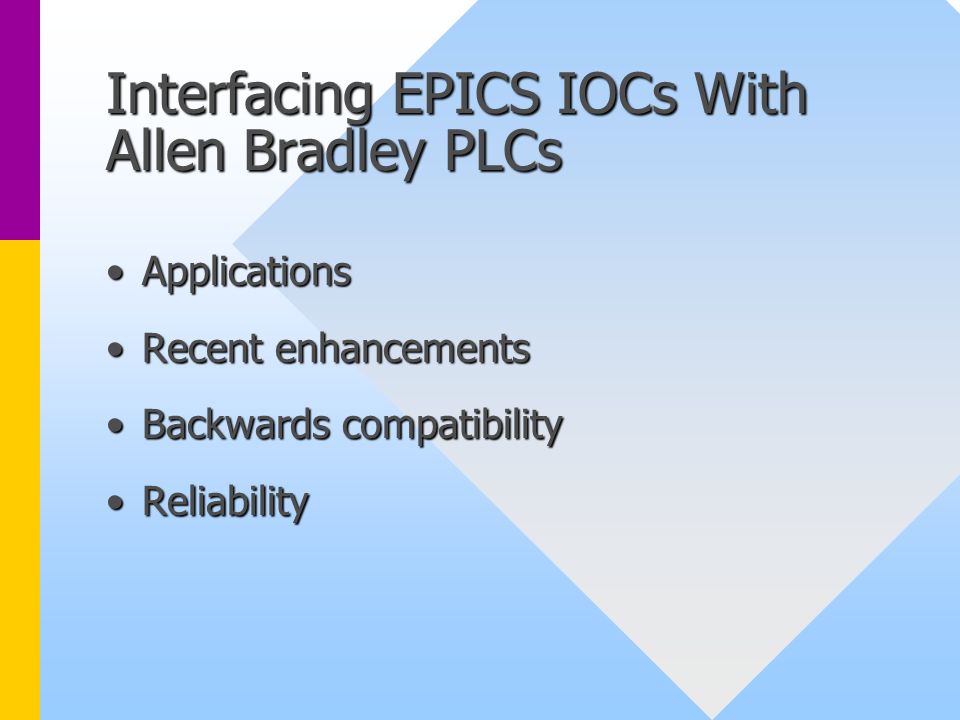 Interfacing EPICS IOCs With Allen Bradley PLCs

• Applications
• Recent enhancements
• Backwards compatibility
• Reliability